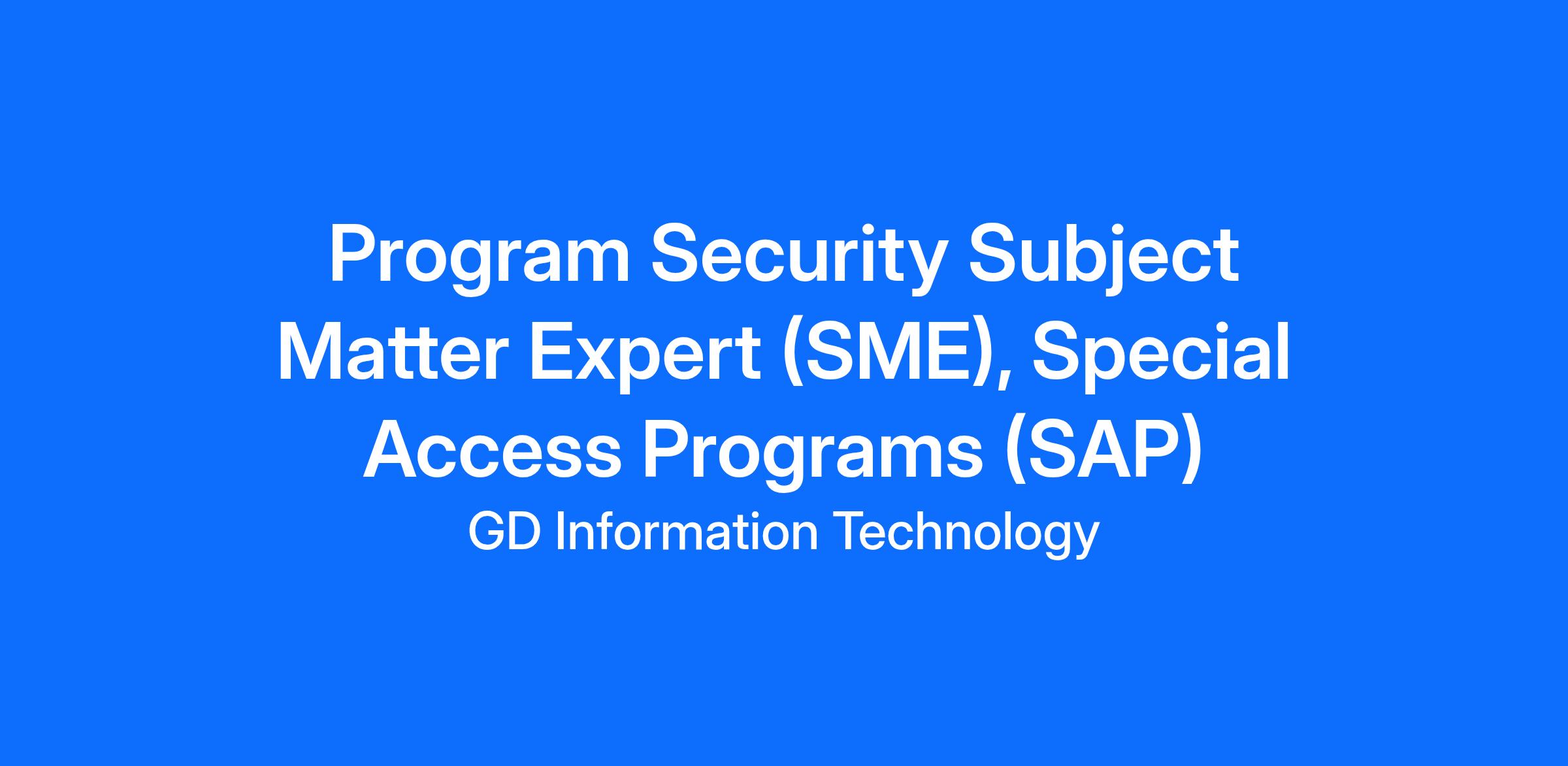 Program Security Subject Matter Expert (SME), Special Access Programs (SAP)

GD Information Technology